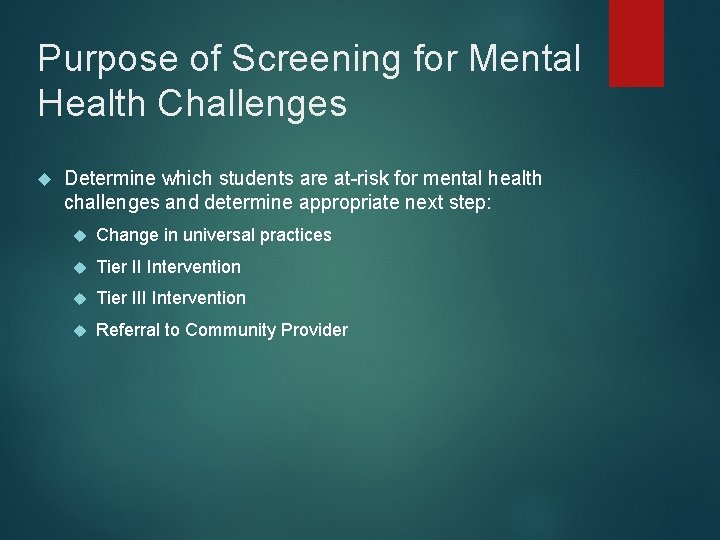 Purpose of Screening for Mental Health Challenges

Determine which students are at-risk for mental health challenges and determine appropriate next step:

Change in universal practices

Tier II Intervention

Tier III Intervention

Referral to Community Provider